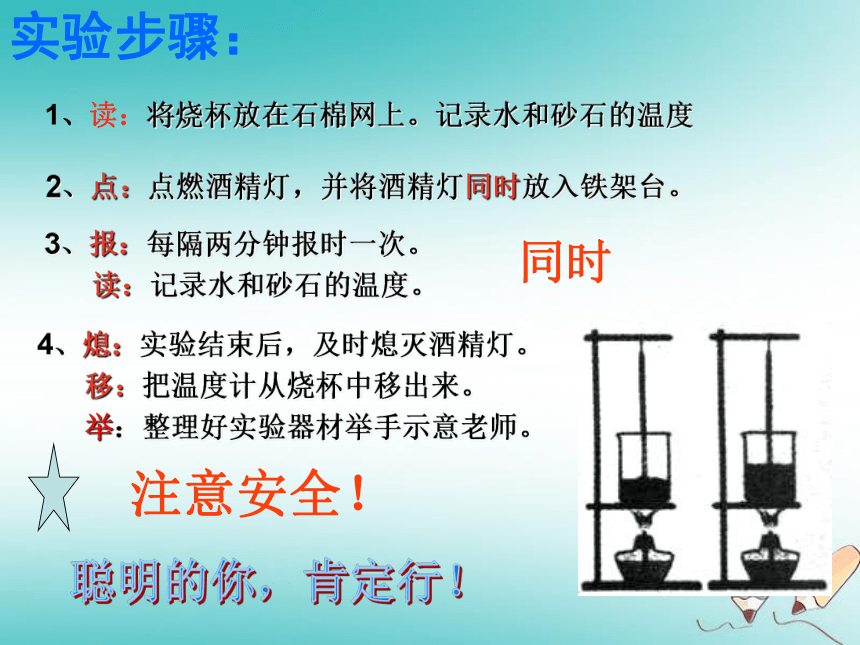 实验步骤：

1、读：将烧杯放在石棉网上。记录水和砂石的温度

2、点：点燃酒精灯，并将酒精灯同时放入铁架台。

3、报：每隔两分钟报时一次。
读：记录水和砂石的温度。

同时

4、熄：实验结束后，及时熄灭酒精灯。
移：把温度计从烧杯中移出来。
举：整理好实验器材举手示意老师。

注意安全！

聪明的你，肯定行！